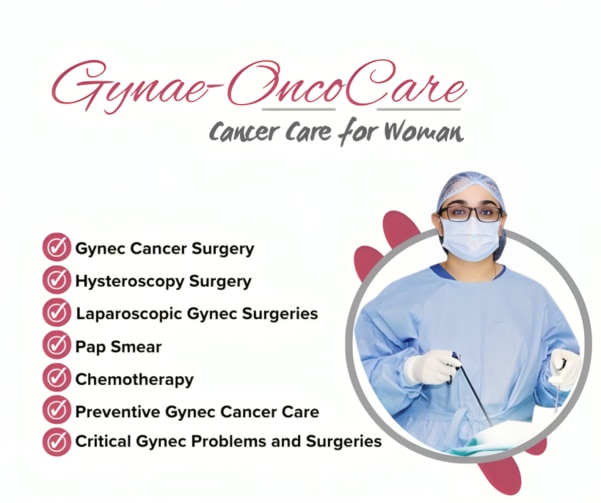 Gynae-OncoCare
Cancer Care for Woman

Gynec Cancer Surgery
Hysteroscopy Surgery
Laparoscopic Gynec Surgeries
Pap Smear
Chemotherapy
Preventive Gynec Cancer Care
Critical Gynec Problems and Surgeries